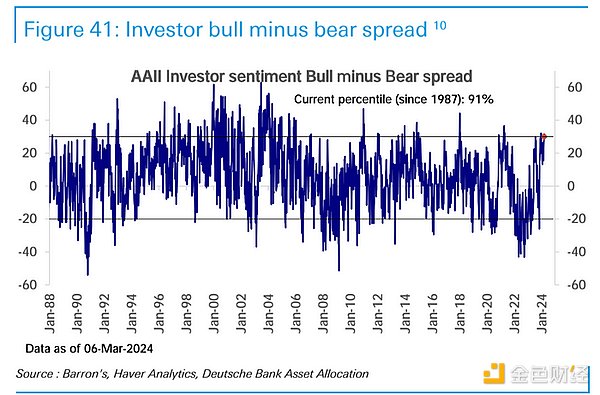 Figure 41: Investor bull minus bear spread $^{10}$

AAII Investor sentiment Bull minus Bear spread

Current percentile (since 1987): 91%

60
40
20
0
-20
-40
-60

60
40
20
0
-20
-40
-60

Jan-88
Jan-90
Jan-92
Jan-94
Jan-96
Jan-98
Jan-00
Jan-02
Jan-04
Jan-06
Jan-08
Jan-10
Jan-12
Jan-14
Jan-16
Jan-18
Jan-20
Jan-22
Jan-24

Data as of 06-Mar-2024

Source : Barron's, Haver Analytics, Deutsche Bank Asset Allocation

金色财经